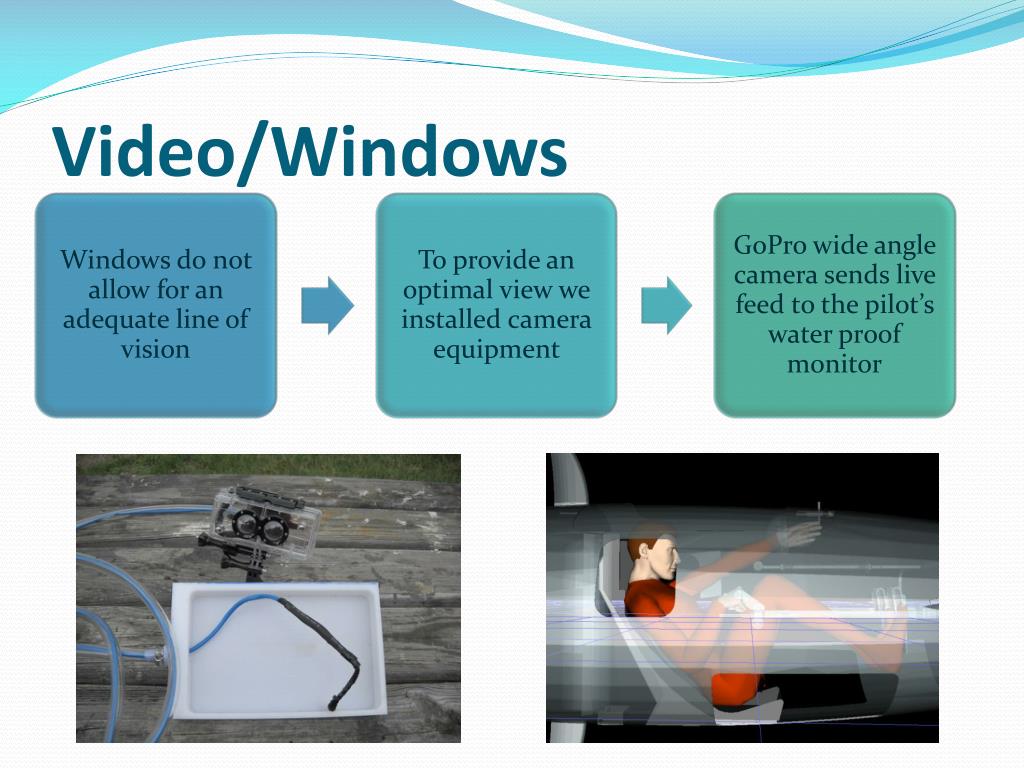 Video/Windows

Windows do not allow for an adequate line of vision

To provide an optimal view we installed camera equipment

GoPro wide angle camera sends live feed to the pilot's water proof monitor